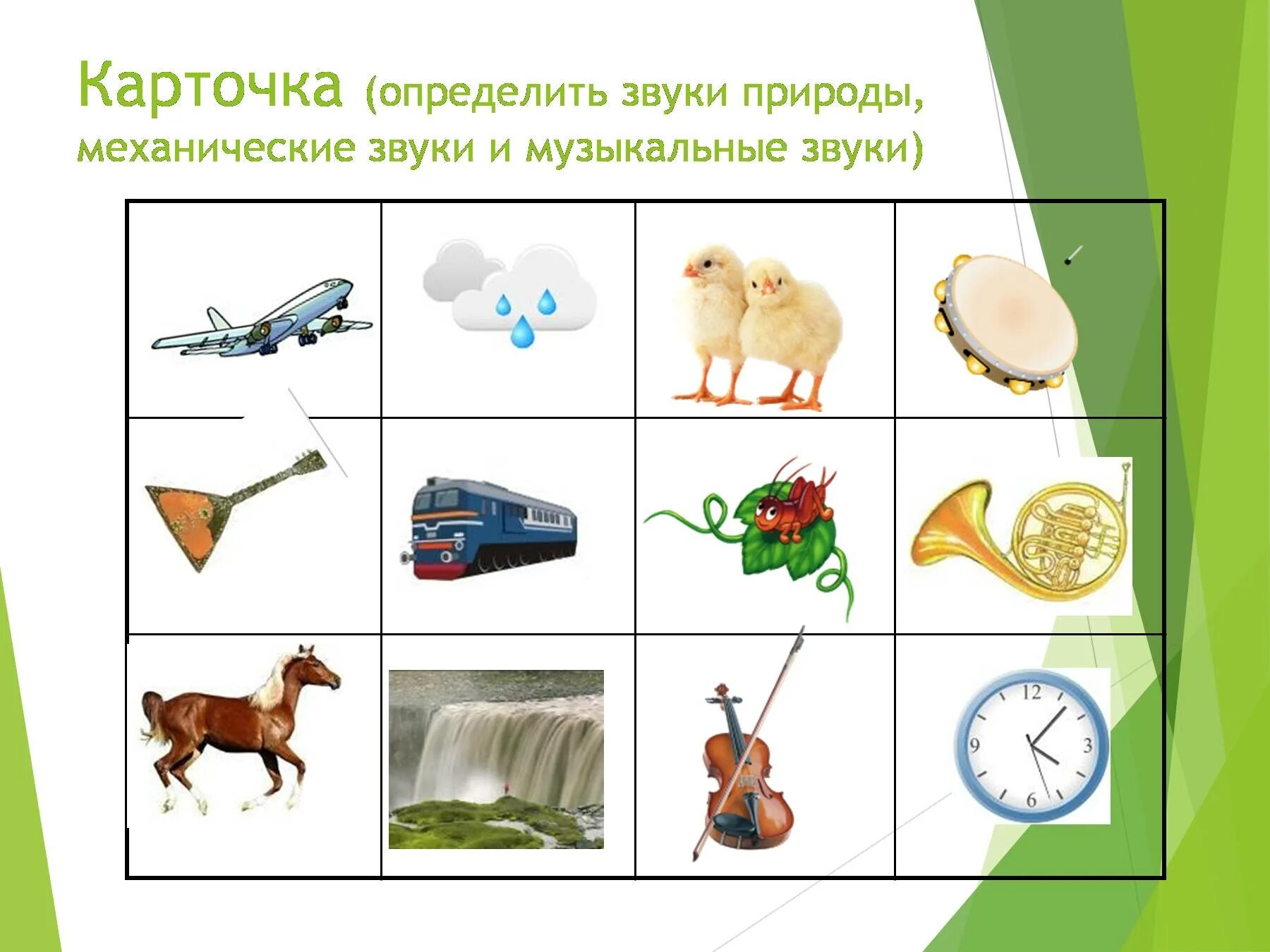 Карточка (определить звуки природы, механические звуки и музыкальные звуки)

12
3
6
9